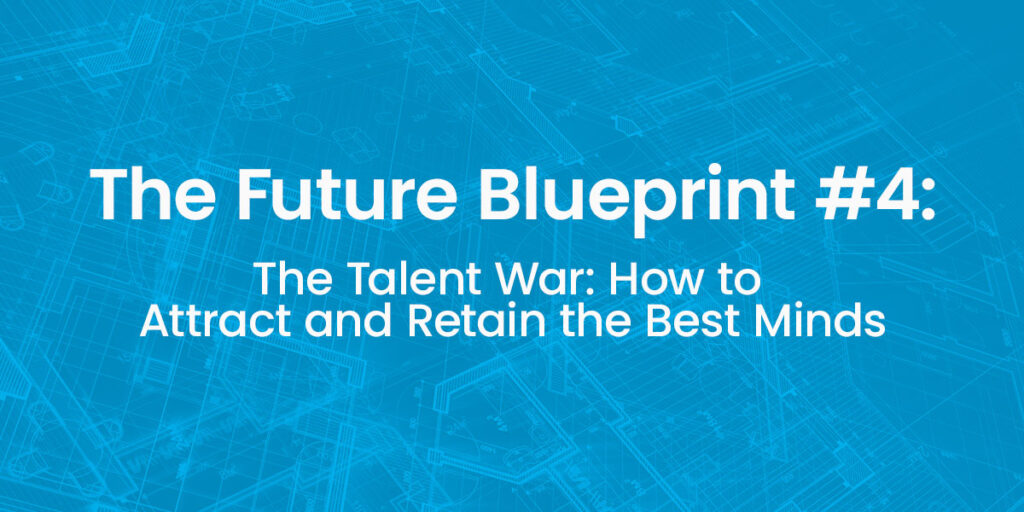 The Future Blueprint #4:

The Talent War: How to Attract and Retain the Best Minds